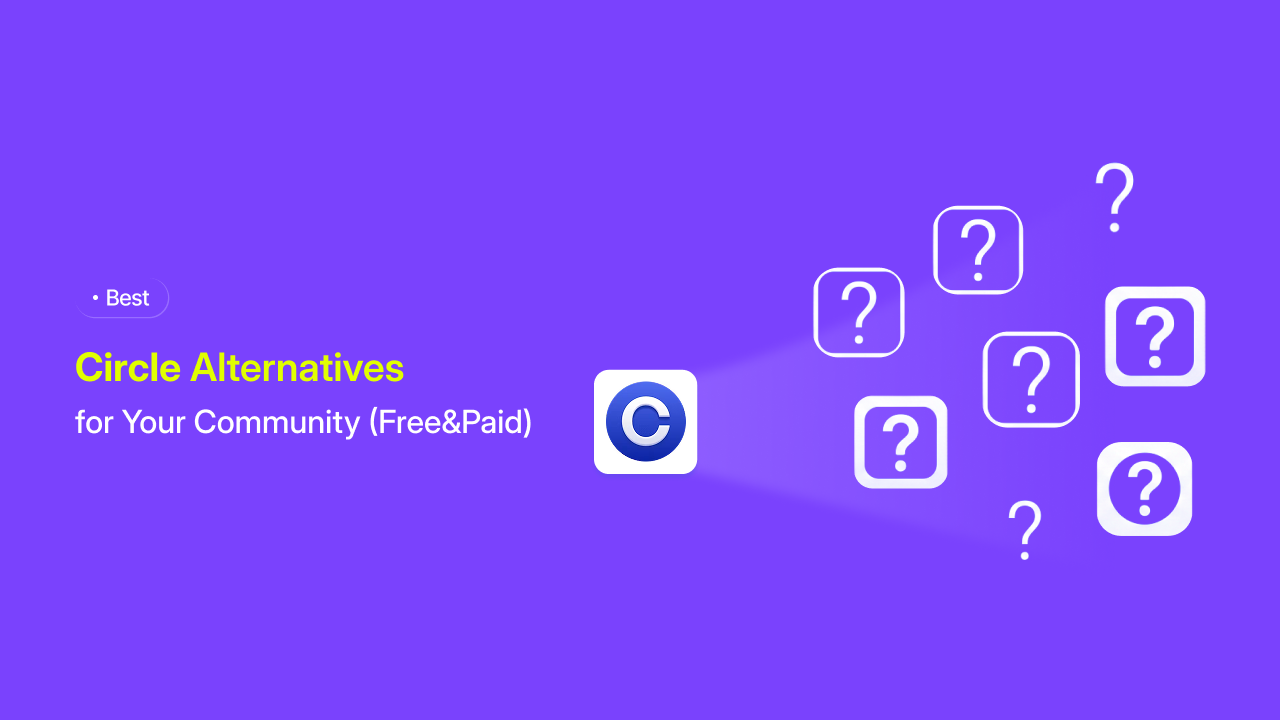 • Best

Circle Alternatives
for Your Community (Free&Paid)

C

?
?
?
?
?
?
?
?